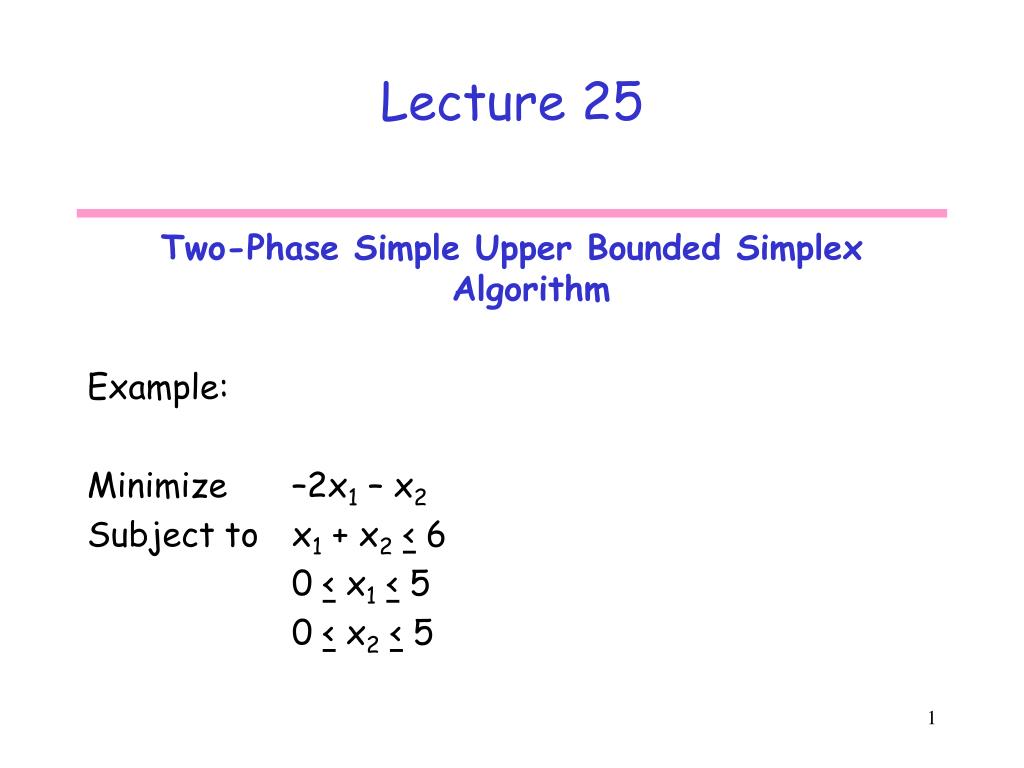 Lecture 25

Two-Phase Simple Upper Bounded Simplex Algorithm

Example:

Minimize $-2x_1 - x_2$
Subject to $x_1 + x_2 \leq 6$
$0 \leq x_1 \leq 5$
$0 \leq x_2 \leq 5$

1